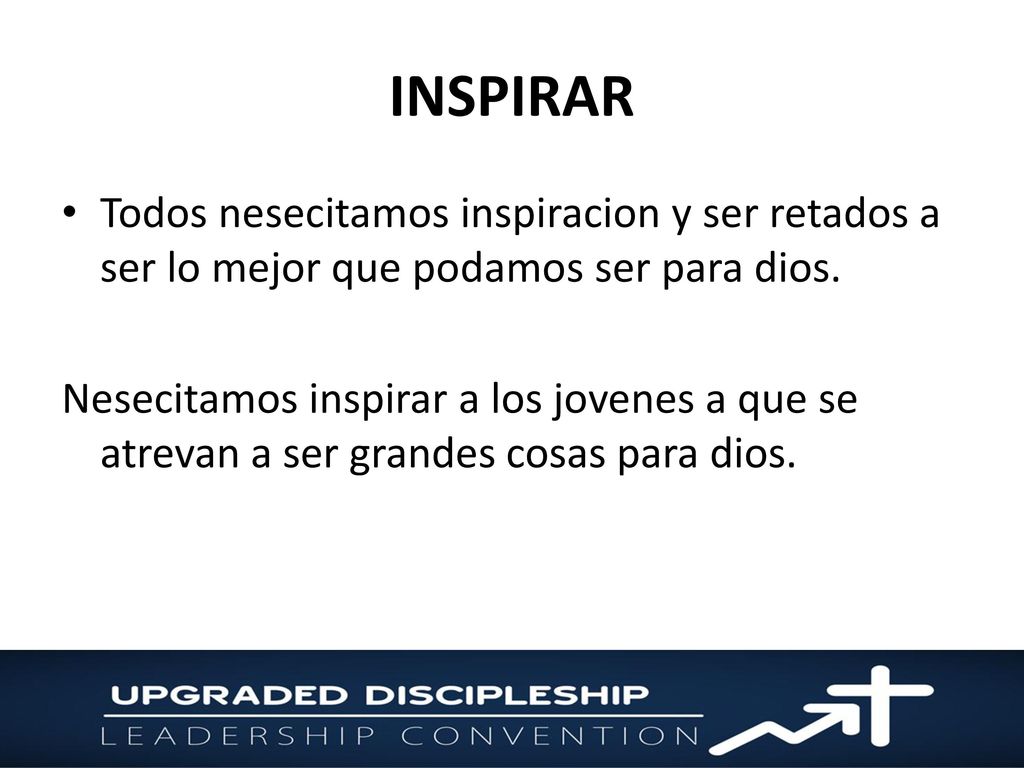 INSPIRAR

• Todos nesecitamos inspiracion y ser retados a ser lo mejor que podamos ser para dios.

Nesecitamos inspirar a los jovenes a que se atrevan a ser grandes cosas para dios.

UPGRADED DISCIPLESHIP
LEADERSHIP CONVENTION